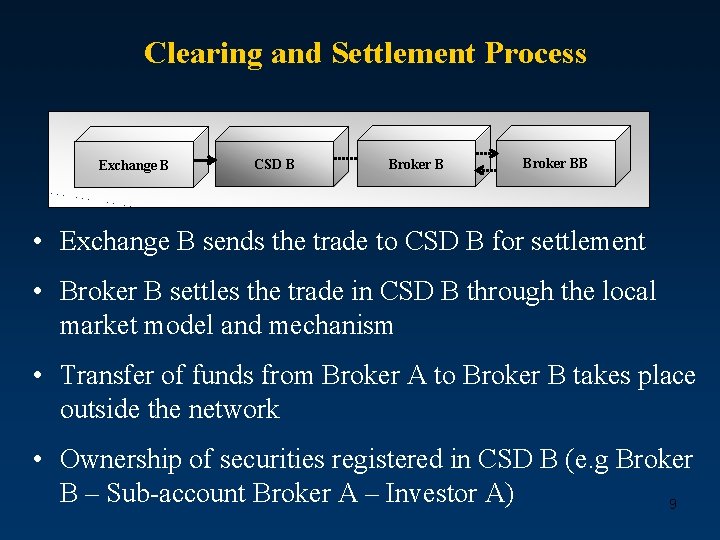 Clearing and Settlement Process

Exchange B

CSD B

Broker B

Broker BB

• Exchange B sends the trade to CSD B for settlement

• Broker B settles the trade in CSD B through the local market model and mechanism

• Transfer of funds from Broker A to Broker B takes place outside the network

• Ownership of securities registered in CSD B (e.g Broker B – Sub-account Broker A – Investor A)

9